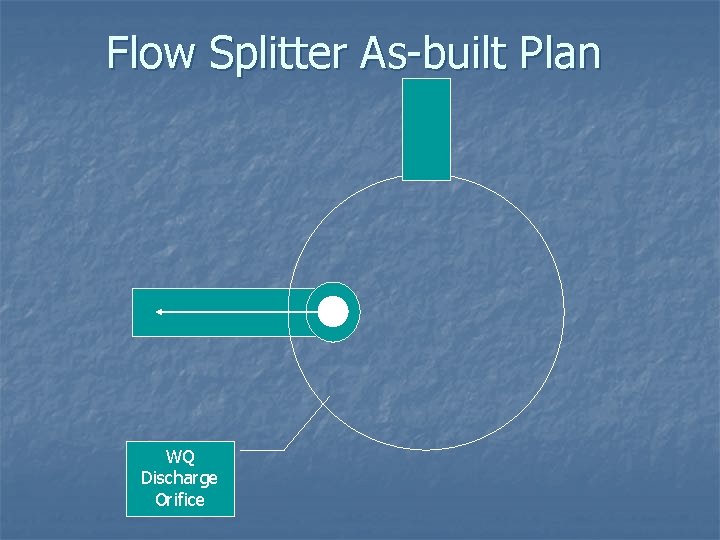 Flow Splitter As-built Plan

WQ
Discharge
Orifice